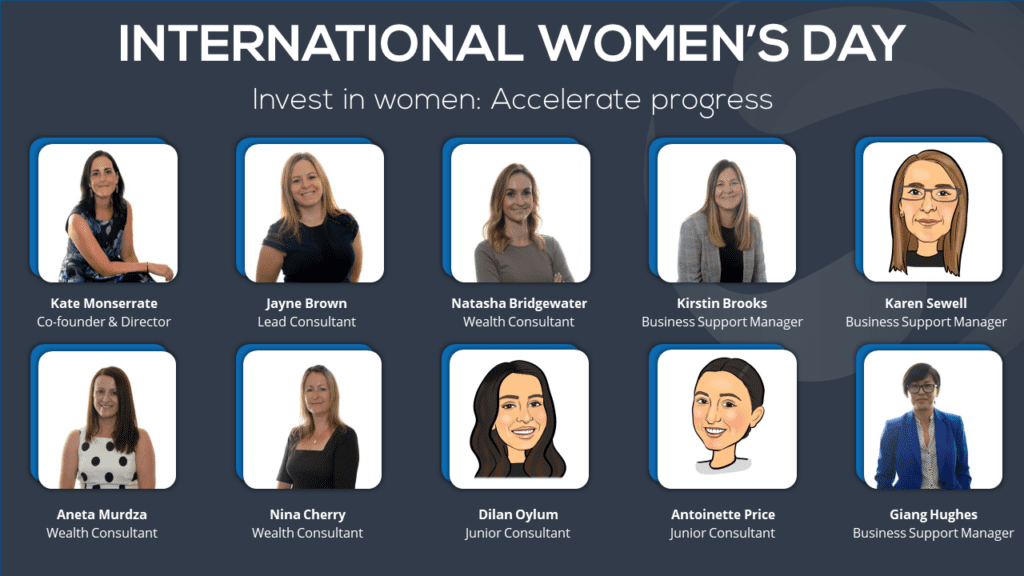 INTERNATIONAL WOMEN'S DAY

Invest in women: Accelerate progress

Kate Monserrate
Co-founder & Director

Jayne Brown
Lead Consultant

Natasha Bridgewater
Wealth Consultant

Kirstin Brooks
Business Support Manager

Karen Sewell
Business Support Manager

Aneta Murdza
Wealth Consultant

Nina Cherry
Wealth Consultant

Dilan Oylum
Junior Consultant

Antoinette Price
Junior Consultant

Giang Hughes
Business Support Manager